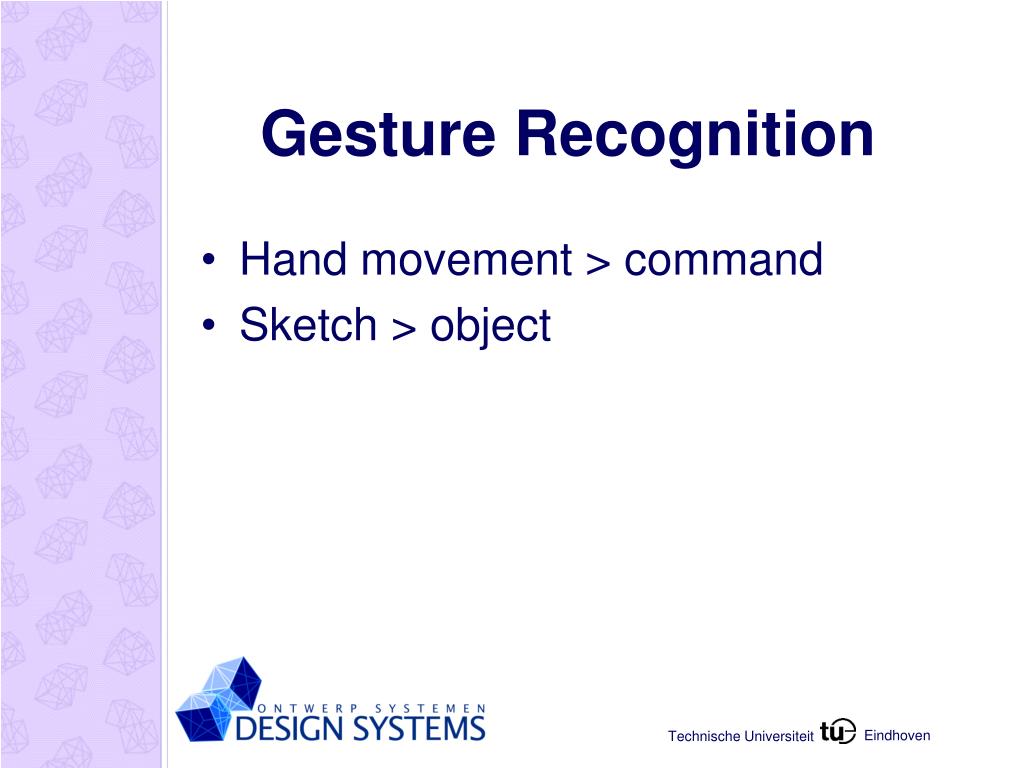 Gesture Recognition

• Hand movement > command
• Sketch > object

ONTWERP SYSTEMEN
DESIGN SYSTEMS

Technische Universiteit tu Eindhoven